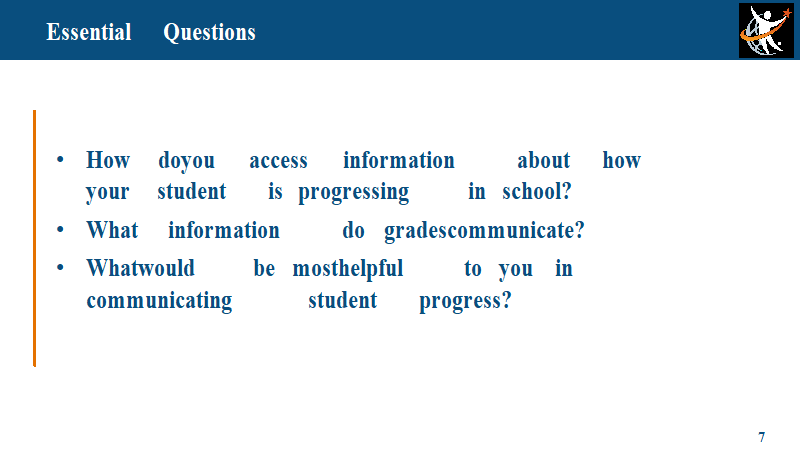 Essential Questions

• How doyou access information about how your student is progressing in school?
• What information do gradescommunicate?
• Whatwould be mosthelpful to you in communicating student progress?

7